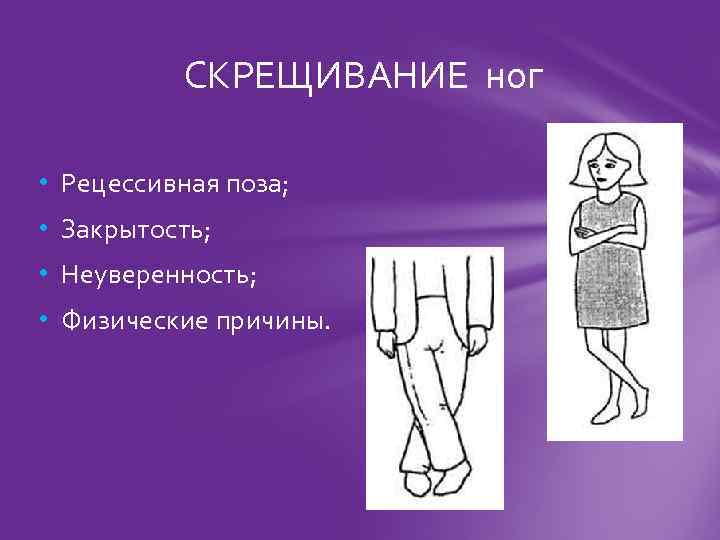 СКРЕЩИВАНИЕ ног

• Рецессивная поза;
• Закрытость;
• Неуверенность;
• Физические причины.